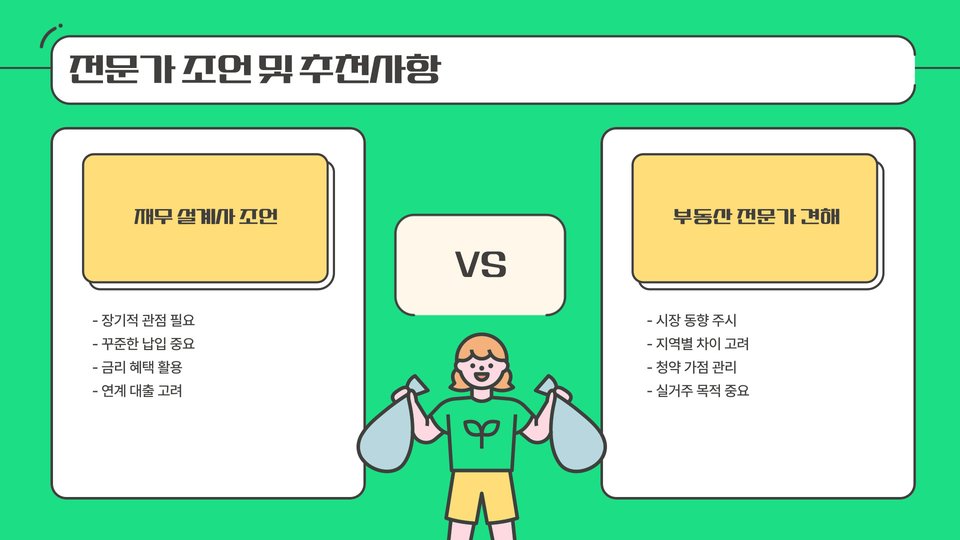 전문가 조언 및 추천사항

재무 설계사 조언

- 장기적 관점 필요
- 꾸준한 납입 중요
- 금리 혜택 활용
- 연계 대출 고려

VS

부동산 전문가 견해

- 시장 동향 주시
- 지역별 차이 고려
- 청약 가점 관리
- 실거주 목적 중요